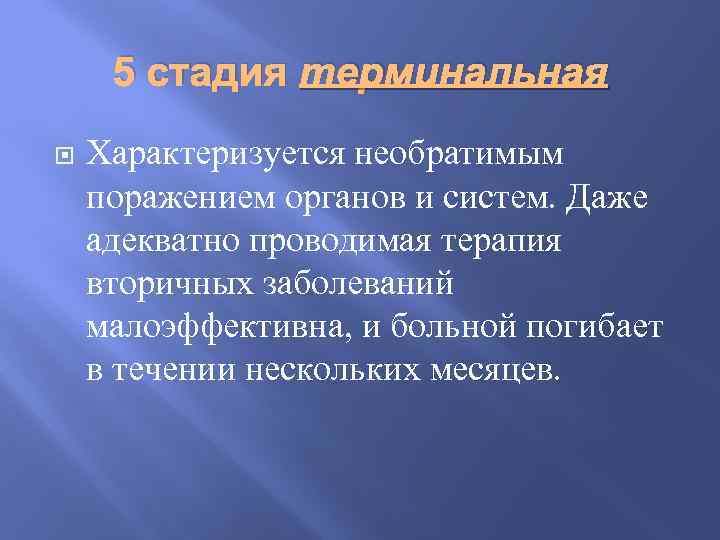 5 стадия терминальная

Характеризуется необратимым поражением органов и систем. Даже адекватно проводимая терапия вторичных заболеваний малоэффективна, и больной погибает в течении нескольких месяцев.